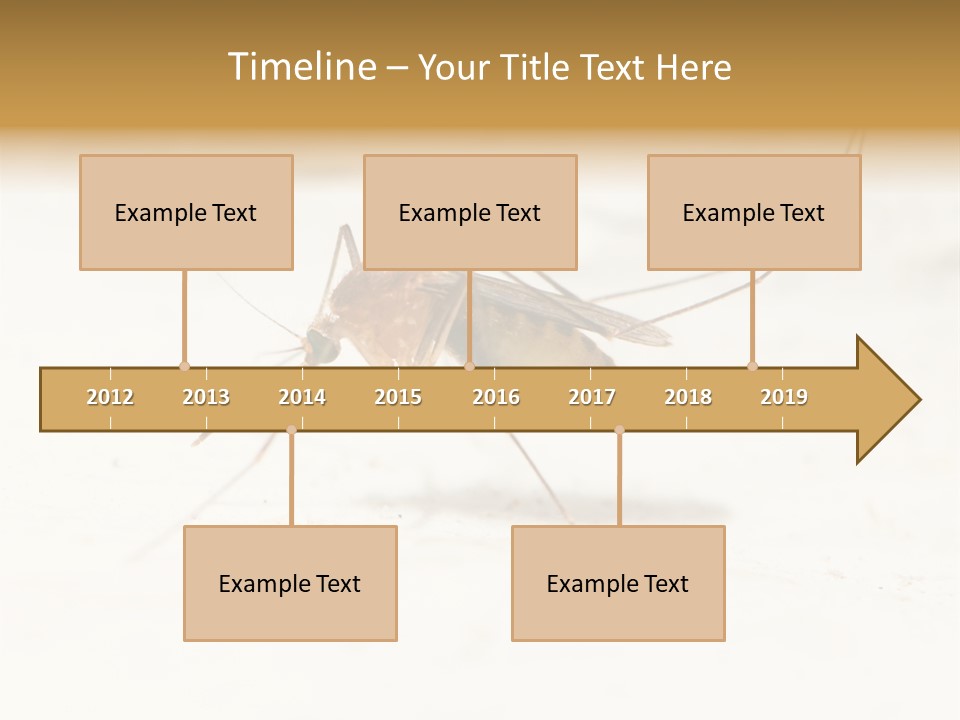 Timeline – Your Title Text Here

Example Text

Example Text

Example Text

2012 2013 2014 2015 2016 2017 2018 2019

Example Text

Example Text